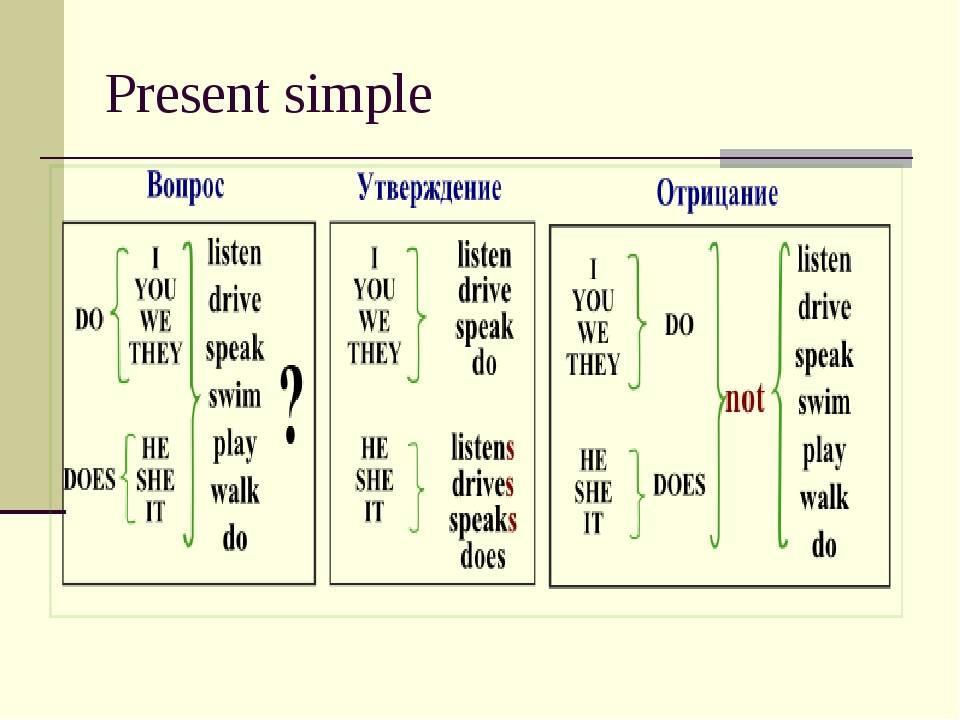 Present simple

Вопрос

DO I YOU WE THEY

DOES HE SHE IT

listen drive speak swim play walk do

?

Утверждение

I YOU WE THEY

listen drive speak do

HE SHE IT

listens drives speaks does

Отрицание

I YOU WE THEY DO

HE SHE IT DOES

not

listen drive speak swim play walk do